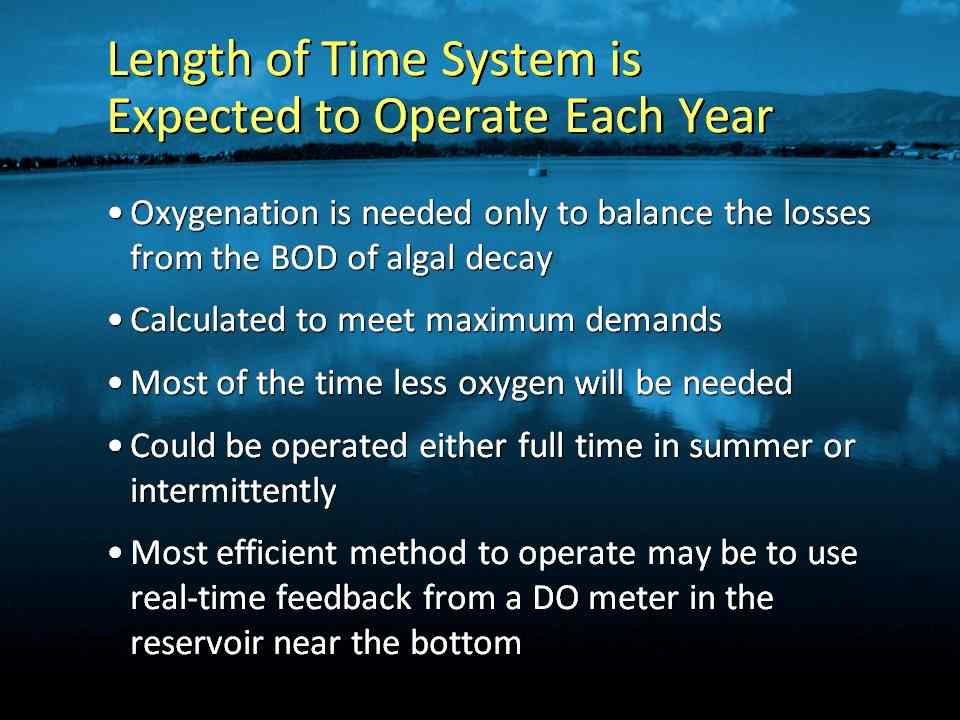 Length of Time System is Expected to Operate Each Year

• Oxygenation is needed only to balance the losses from the BOD of algal decay

• Calculated to meet maximum demands

• Most of the time less oxygen will be needed

• Could be operated either full time in summer or intermittently

• Most efficient method to operate may be to use real-time feedback from a DO meter in the reservoir near the bottom